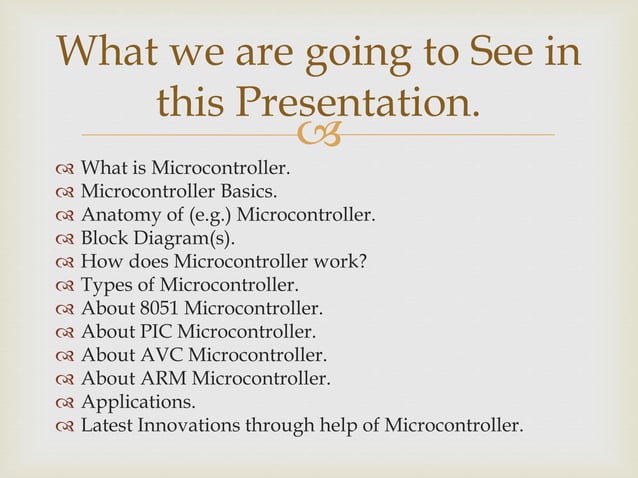 What we are going to See in this Presentation.

What is Microcontroller.
Microcontroller Basics.
Anatomy of (e.g.) Microcontroller.
Block Diagram(s).
How does Microcontroller work?
Types of Microcontroller.
About 8051 Microcontroller.
About PIC Microcontroller.
About AVC Microcontroller.
About ARM Microcontroller.
Applications.
Latest Innovations through help of Microcontroller.